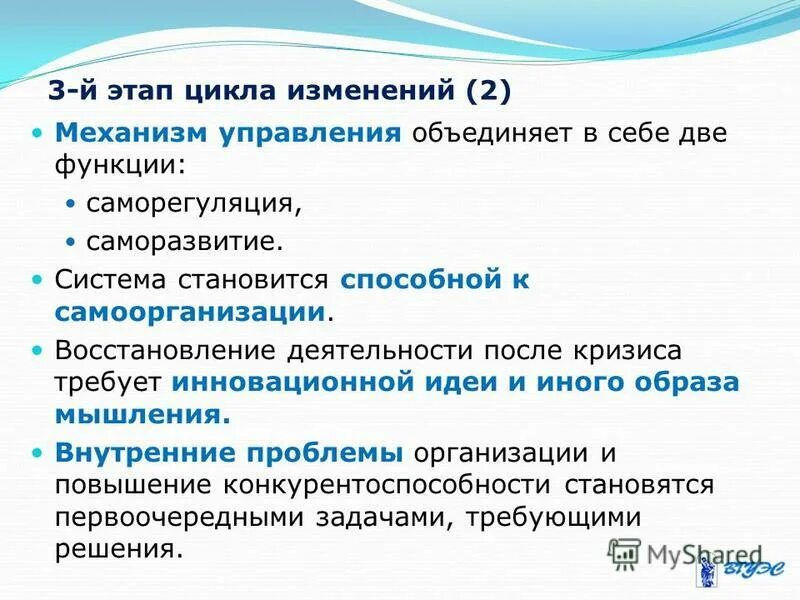 3-й этап цикла изменений (2)

• Механизм управления объединяет в себе две функции:
  • саморегуляция,
  • саморазвитие.
• Система становится способной к самоорганизации.
• Восстановление деятельности после кризиса требует инновационной идеи и иного образа мышления.
• Внутренние проблемы организации и повышение конкурентоспособности становятся первоочередными задачами, требующими решения.

MyShared

ВГУЭС